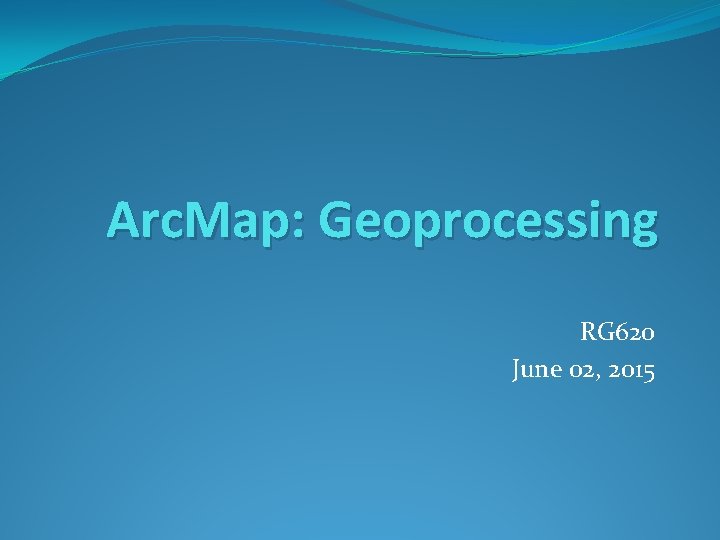 ArcMap: Geoprocessing

RG620
June 02, 2015